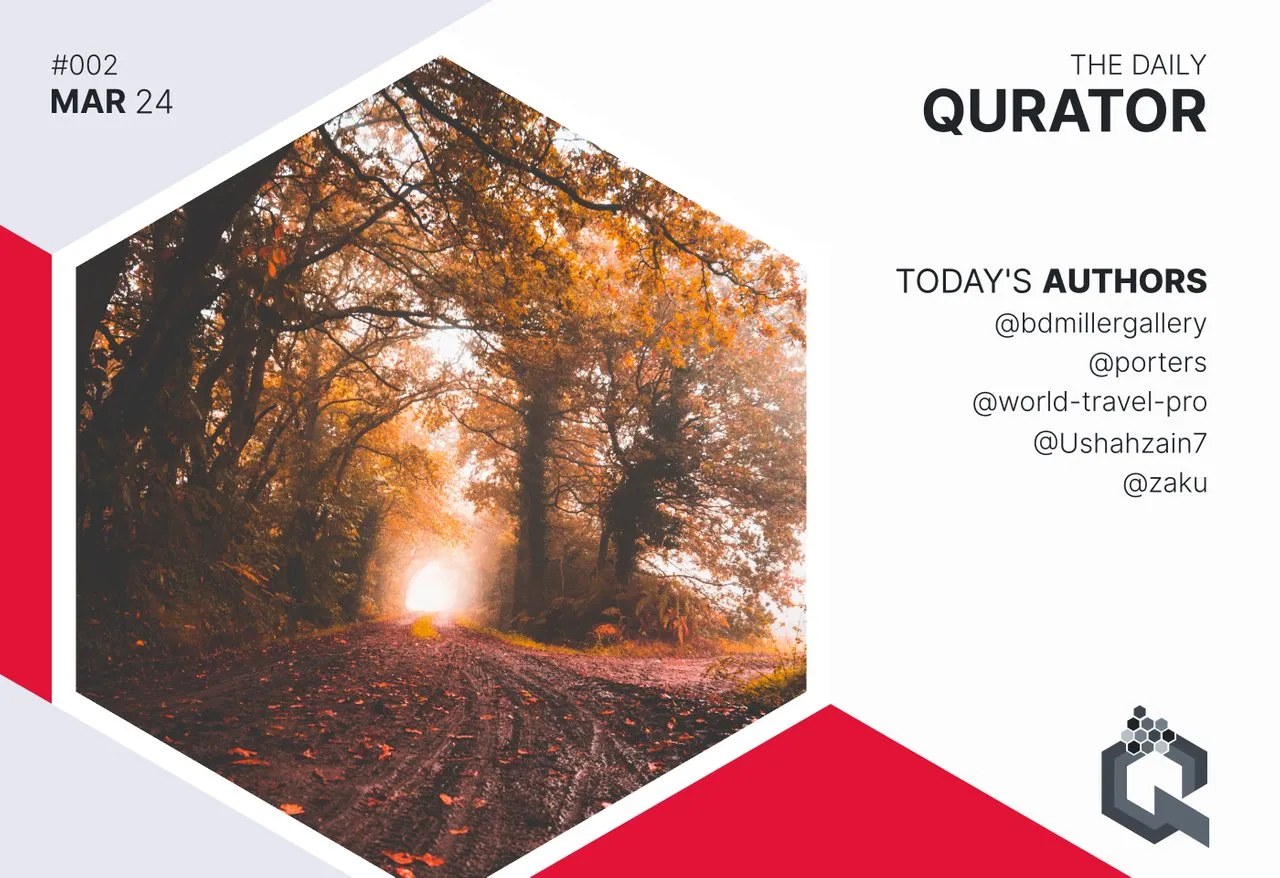 #002
MAR 24

THE DAILY
QURATOR

TODAY'S AUTHORS
@bdmillergallery
@porters
@world-travel-pro
@Ushahzain7
@zaku